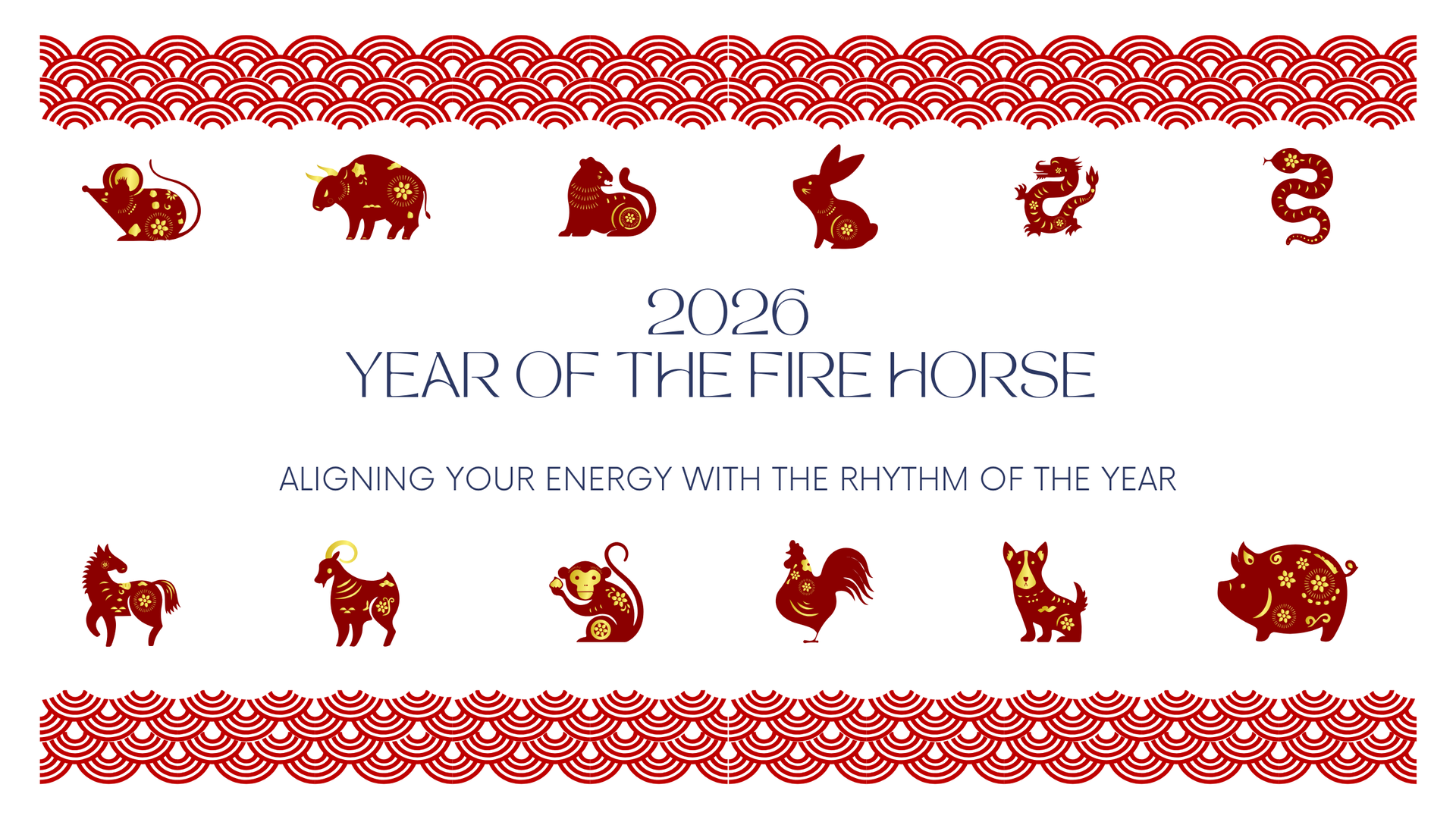 2026
YEAR OF THE FIRE HORSE

ALIGNING YOUR ENERGY WITH THE RHYTHM OF THE YEAR